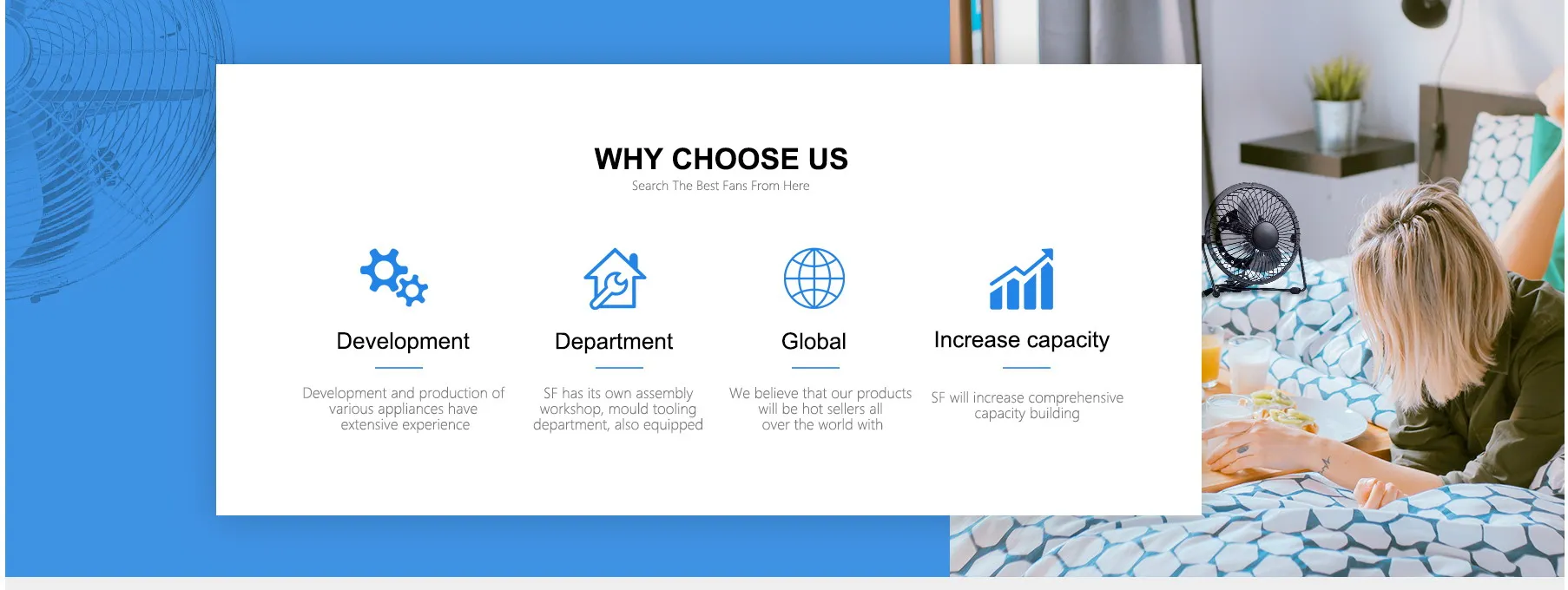 WHY CHOOSE US

Search The Best Fans From Here

Development

Development and production of various appliances have extensive experience

Department

SF has its own assembly workshop, mould tooling department, also equipped

Global

We believe that our products will be hot sellers all over the world with

Increase capacity

SF will increase comprehensive capacity building